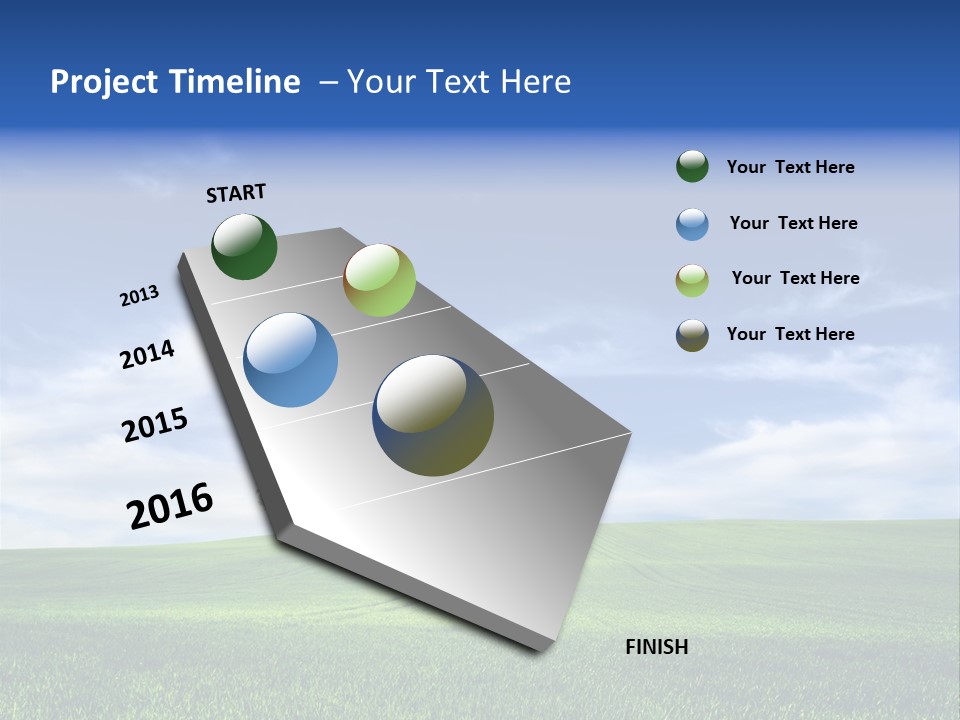 Project Timeline – Your Text Here

START

2013

2014

2015

2016

FINISH

Your Text Here

Your Text Here

Your Text Here

Your Text Here